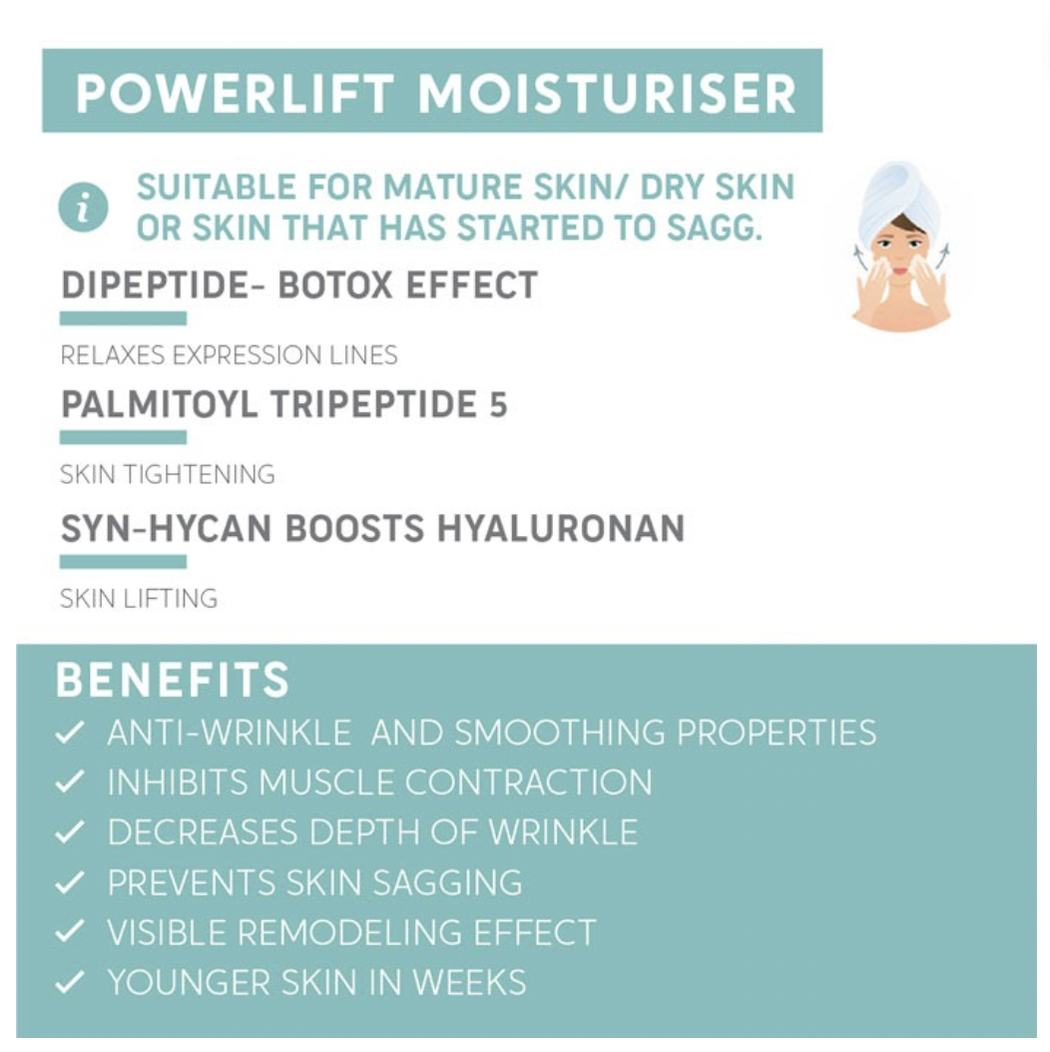 POWERLIFT MOISTURISER

i SUITABLE FOR MATURE SKIN/ DRY SKIN OR SKIN THAT HAS STARTED TO SAGG.

DIPEPTIDE- BOTOX EFFECT

RELAXES EXPRESSION LINES

PALMITOYL TRIPEPTIDE 5

SKIN TIGHTENING

SYN-HYCAN BOOSTS HYALURONAN

SKIN LIFTING

BENEFITS

✓ ANTI-WRINKLE AND SMOOTHING PROPERTIES
✓ INHIBITS MUSCLE CONTRACTION
✓ DECREASES DEPTH OF WRINKLE
✓ PREVENTS SKIN SAGGING
✓ VISIBLE REMODELING EFFECT
✓ YOUNGER SKIN IN WEEKS